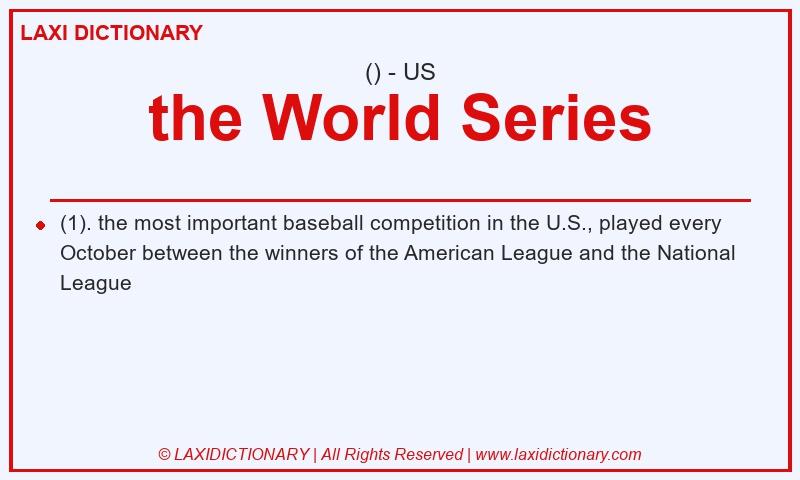 LAXI DICTIONARY

() - US

the World Series

(1). the most important baseball competition in the U.S., played every October between the winners of the American League and the National League

© LAXIDICTIONARY | All Rights Reserved | www.laxidictionary.com